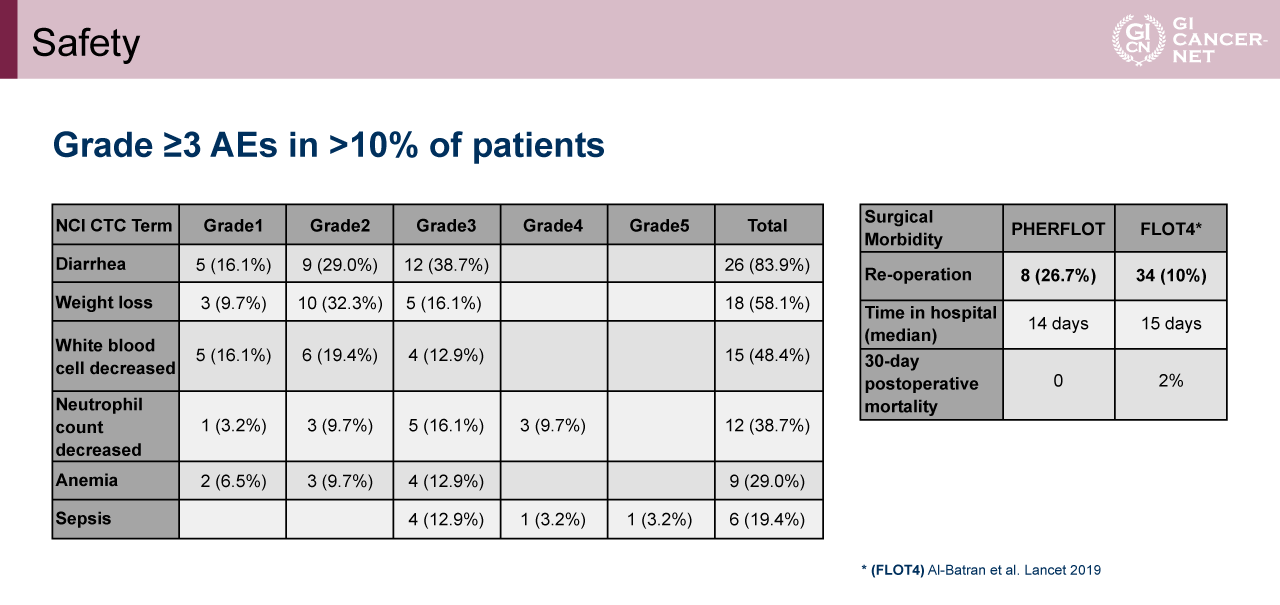 Safety

GI CN GI CANCER-NET

Grade ≥3 AEs in >10% of patients

| NCI CTC Term | Grade1 | Grade2 | Grade3 | Grade4 | Grade5 | Total |
|---|---|---|---|---|---|---|
| Diarrhea | 5 (16.1%) | 9 (29.0%) | 12 (38.7%) | | | 26 (83.9%) |
| Weight loss | 3 (9.7%) | 10 (32.3%) | 5 (16.1%) | | | 18 (58.1%) |
| White blood cell decreased | 5 (16.1%) | 6 (19.4%) | 4 (12.9%) | | | 15 (48.4%) |
| Neutrophil count decreased | 1 (3.2%) | 3 (9.7%) | 5 (16.1%) | 3 (9.7%) | | 12 (38.7%) |
| Anemia | 2 (6.5%) | 3 (9.7%) | 4 (12.9%) | | | 9 (29.0%) |
| Sepsis | | | 4 (12.9%) | 1 (3.2%) | 1 (3.2%) | 6 (19.4%) |

| Surgical Morbidity | PHERFLOT | FLOT4* |
|---|---|---|
| Re-operation | 8 (26.7%) | 34 (10%) |
| Time in hospital (median) | 14 days | 15 days |
| 30-day postoperative mortality | 0 | 2% |

* (FLOT4) Al-Batran et al. Lancet 2019